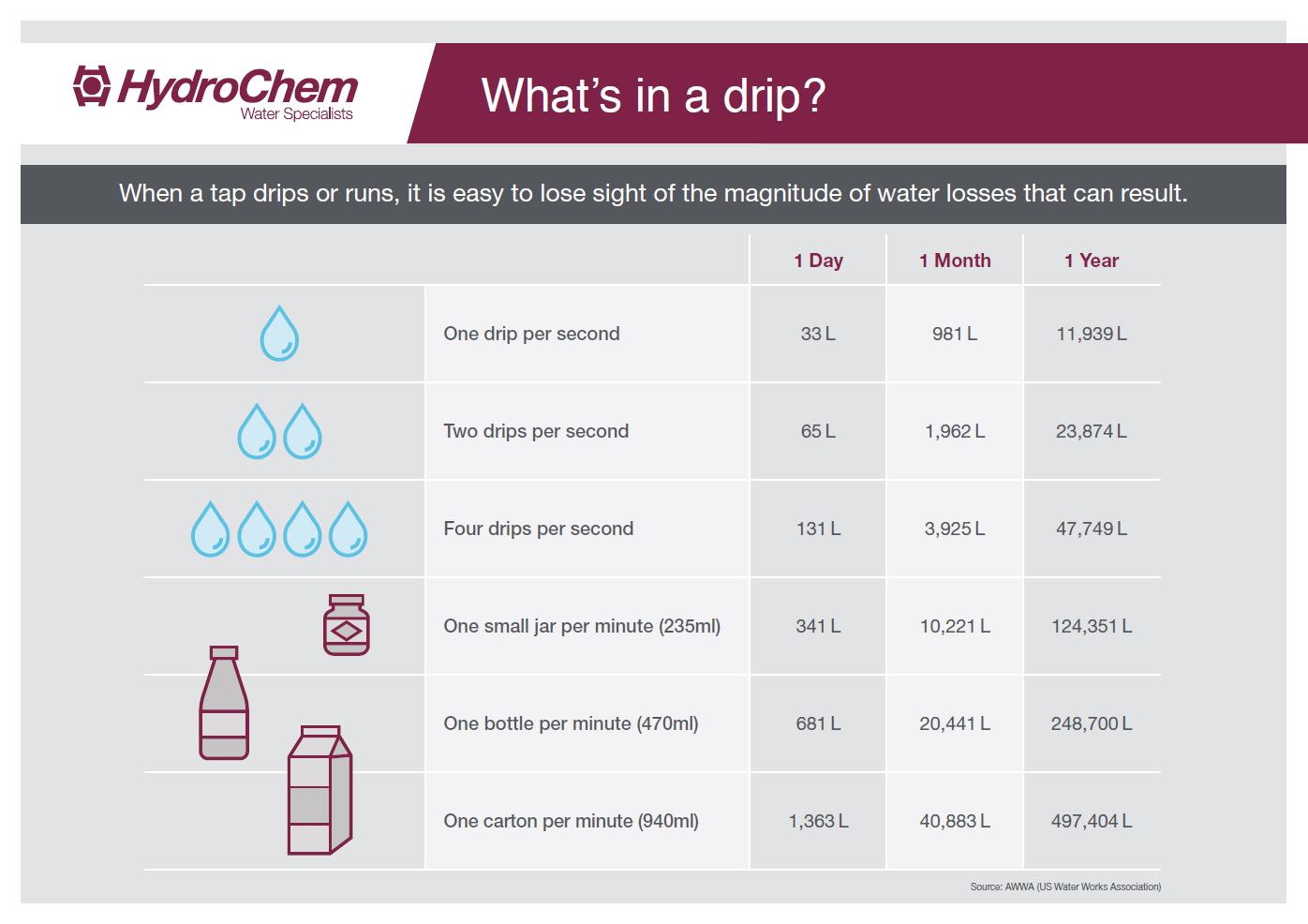 HydroChem
Water Specialists

What's in a drip?

When a tap drips or runs, it is easy to lose sight of the magnitude of water losses that can result.

| | 1 Day | 1 Month | 1 Year |
|---|---|---|---|
| One drip per second | 33 L | 981 L | 11,939 L |
| Two drips per second | 65 L | 1,962 L | 23,874 L |
| Four drips per second | 131 L | 3,925 L | 47,749 L |
| One small jar per minute (235ml) | 341 L | 10,221 L | 124,351 L |
| One bottle per minute (470ml) | 681 L | 20,441 L | 248,700 L |
| One carton per minute (940ml) | 1,363 L | 40,883 L | 497,404 L |

Source: AWWA (US Water Works Association)